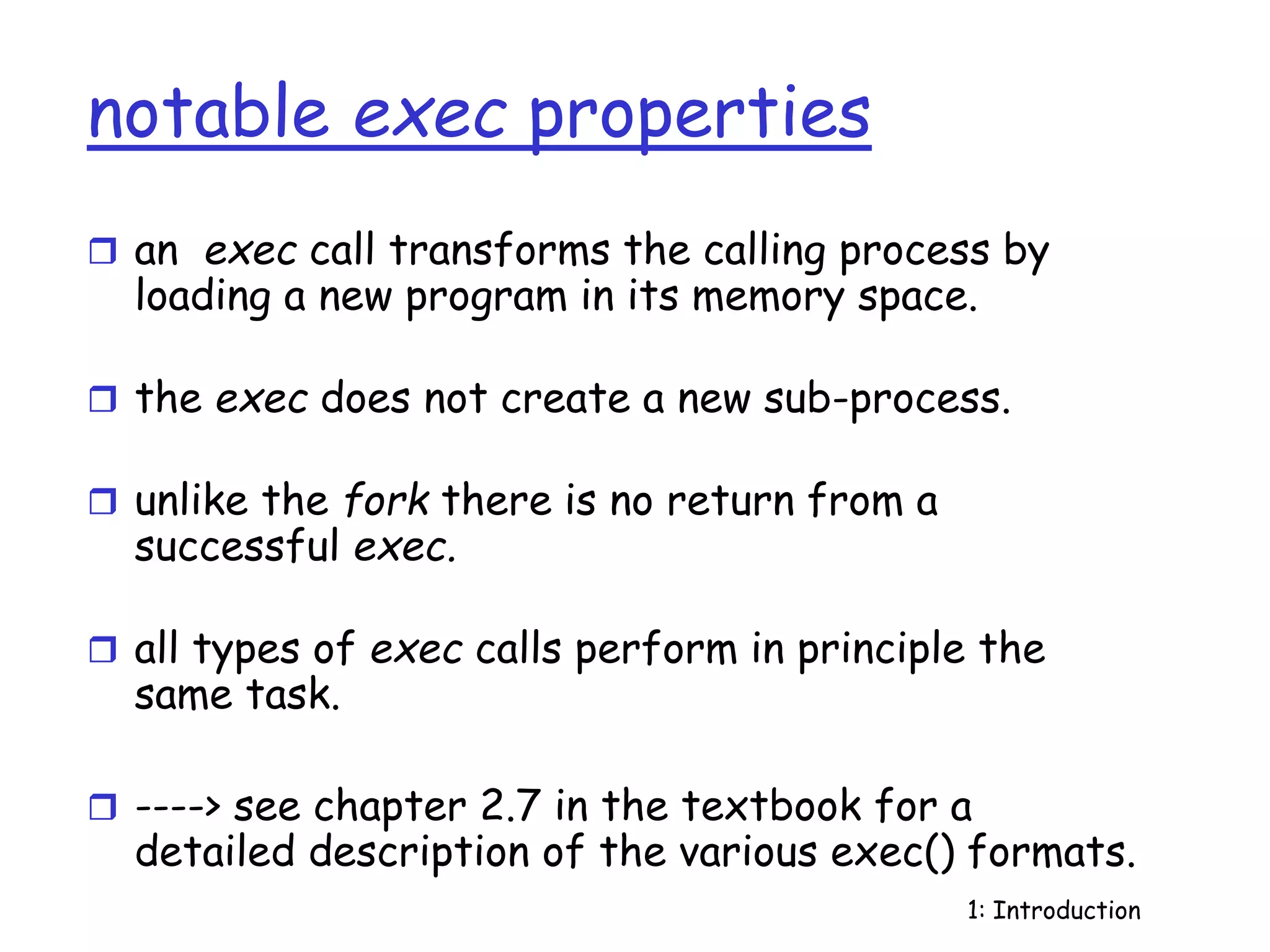 notable exec properties

❒ an exec call transforms the calling process by loading a new program in its memory space.

❒ the exec does not create a new sub-process.

❒ unlike the fork there is no return from a successful exec.

❒ all types of exec calls perform in principle the same task.

❒ ----> see chapter 2.7 in the textbook for a detailed description of the various exec() formats.

1: Introduction